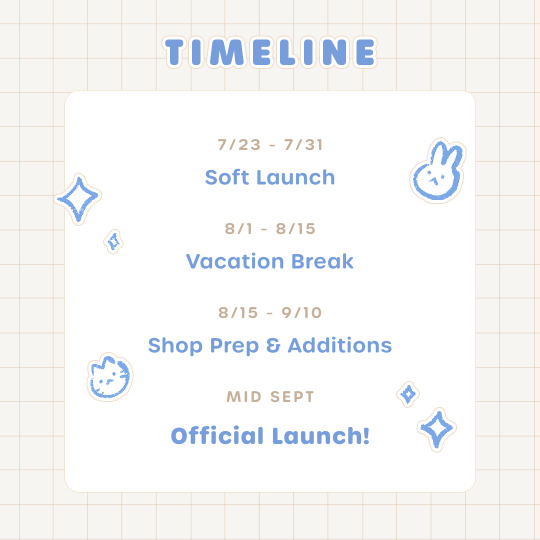 TIMELINE

7/23 - 7/31

Soft Launch

8/1 - 8/15

Vacation Break

8/15 - 9/10

Shop Prep & Additions

MID SEPT

Official Launch!